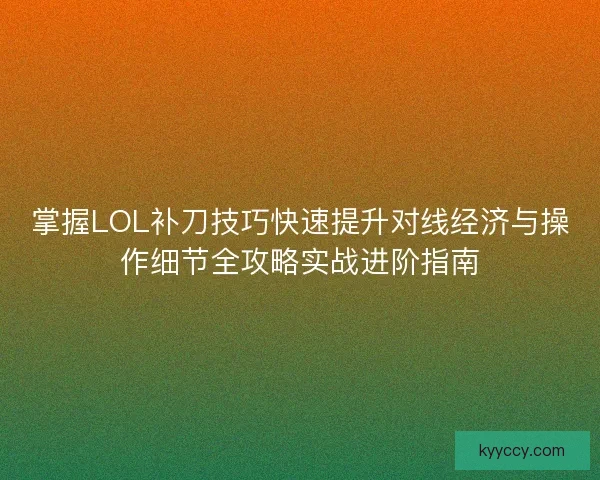 掌握LOL补刀技巧快速提升对线经济与操作细节全攻略实战进阶指南

kyyccy.com